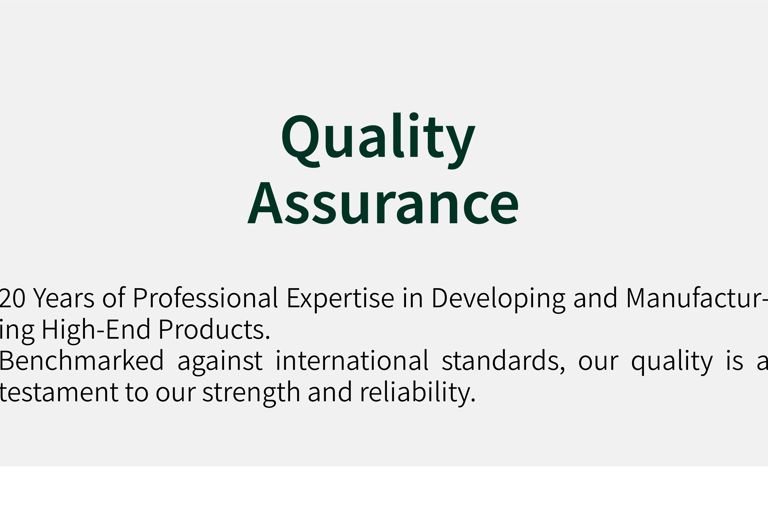 Quality Assurance

20 Years of Professional Expertise in Developing and Manufacturing High-End Products.
Benchmarked against international standards, our quality is a testament to our strength and reliability.